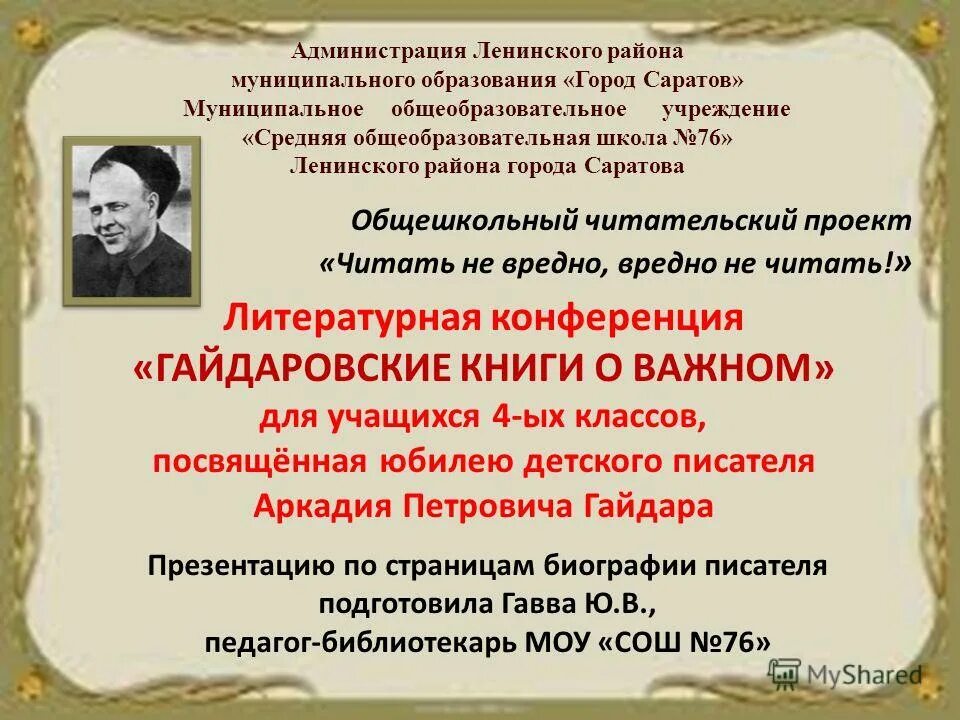 Администрация Ленинского района муниципального образования «Город Саратов» Муниципальное общеобразовательное учреждение «Средняя общеобразовательная школа №76» Ленинского района города Саратова

Общешкольный читательский проект «Читать не вредно, вредно не читать!»

Литературная конференция «ГАЙДАРОВСКИЕ КНИГИ О ВАЖНОМ» для учащихся 4-ых классов, посвящённая юбилею детского писателя Аркадия Петровича Гайдара

Презентацию по страницам биографии писателя подготовила Гавва Ю.В., педагог-библиотекарь МОУ «СОШ №76»

MyShared